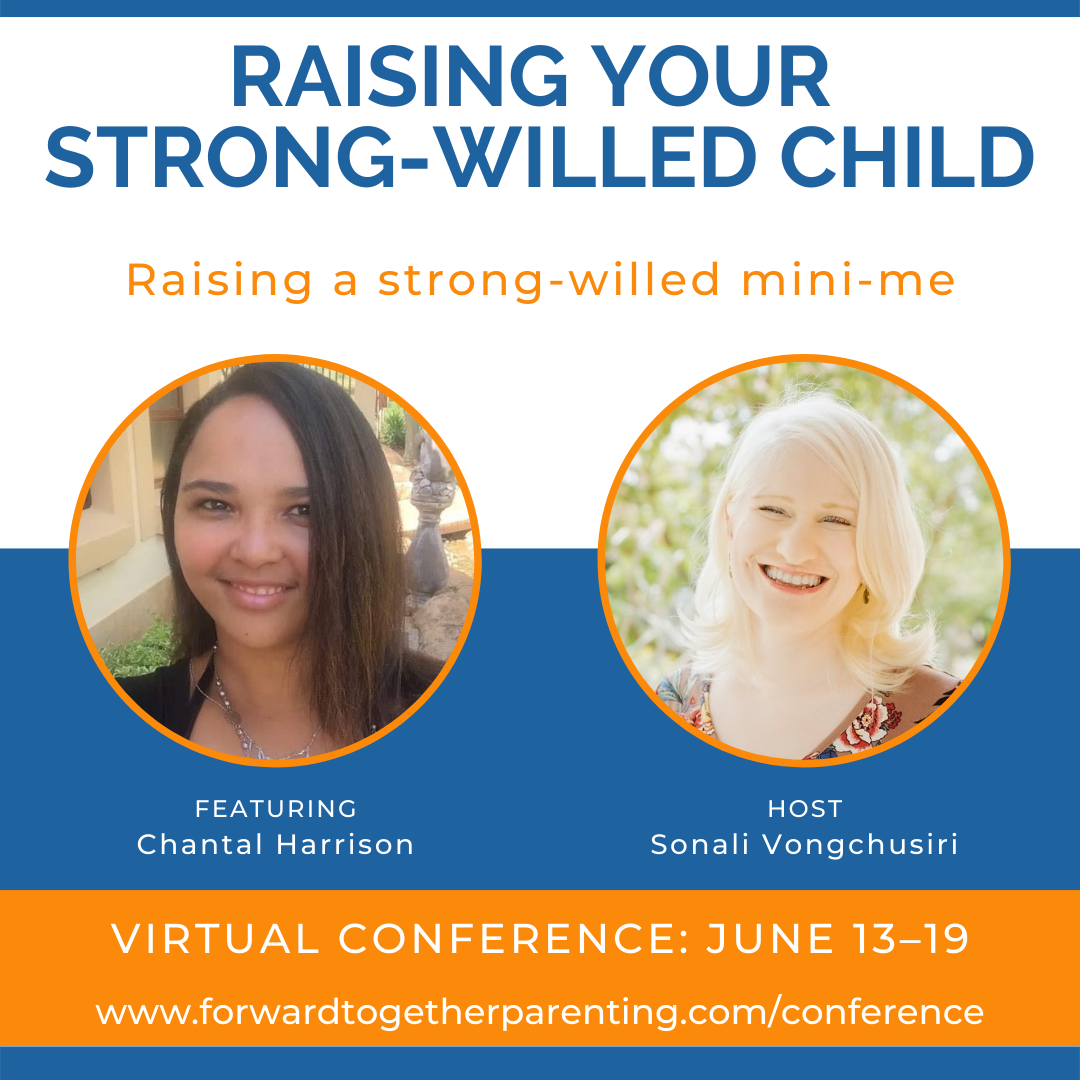 RAISING YOUR STRONG-WILLED CHILD

Raising a strong-willed mini-me

FEATURING
Chantal Harrison

HOST
Sonali Vongchusiri

VIRTUAL CONFERENCE: JUNE 13–19

www.forwardtogetherparenting.com/conference